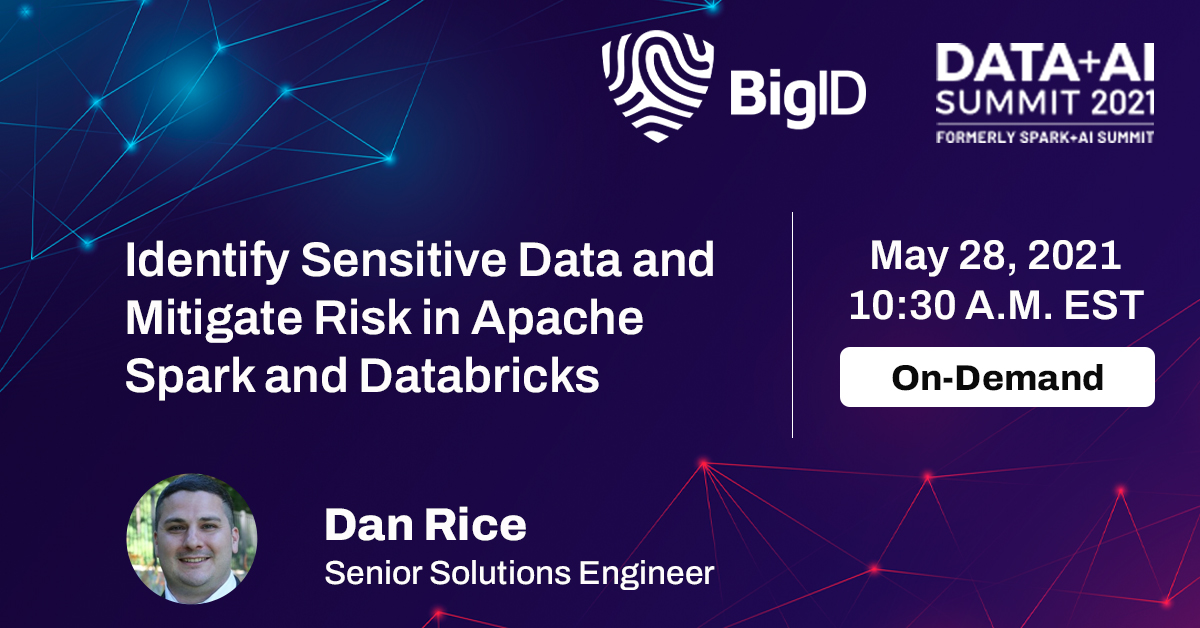 BigID

DATA+AI SUMMIT 2021
FORMERLY SPARK+AI SUMMIT

Identify Sensitive Data and Mitigate Risk in Apache Spark and Databricks

May 28, 2021
10:30 A.M. EST

On-Demand

Dan Rice
Senior Solutions Engineer